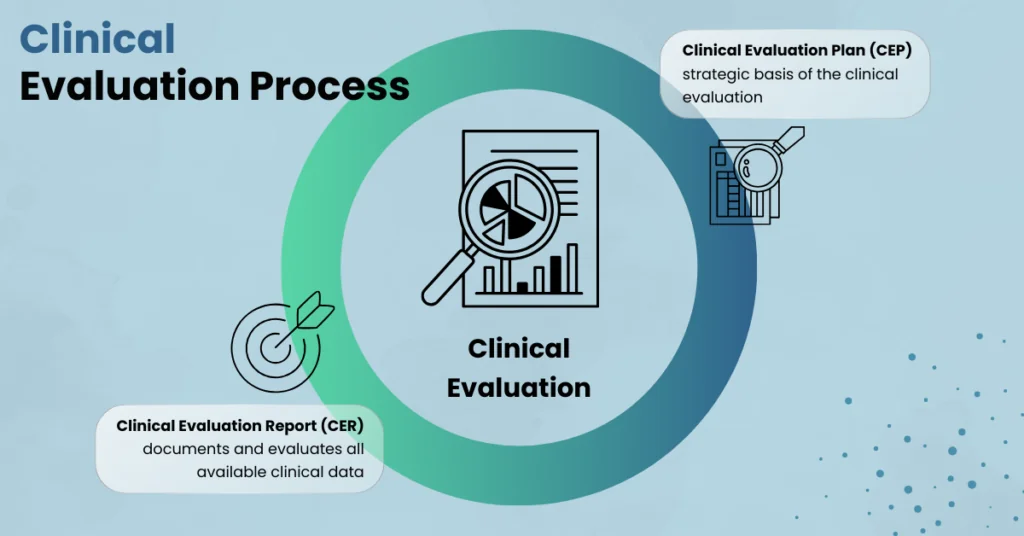 Clinical
Evaluation Process

Clinical Evaluation Plan (CEP)
strategic basis of the clinical evaluation

Clinical Evaluation

Clinical Evaluation Report (CER)
documents and evaluates all available clinical data